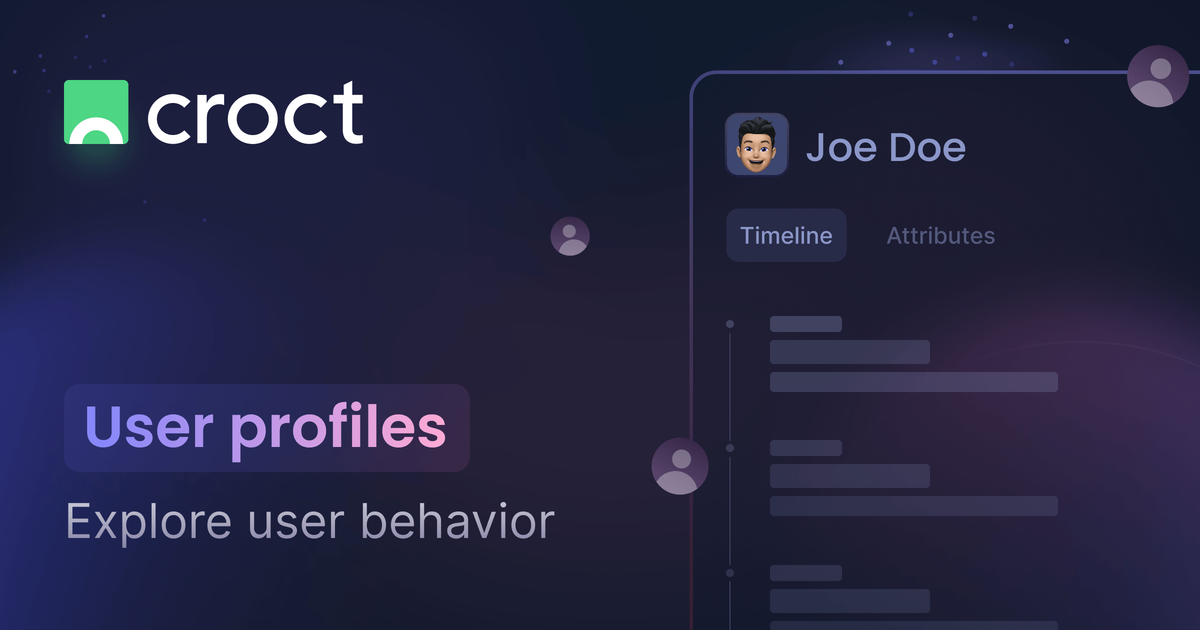 croct

User profiles

Explore user behavior

Joe Doe

Timeline

Attributes